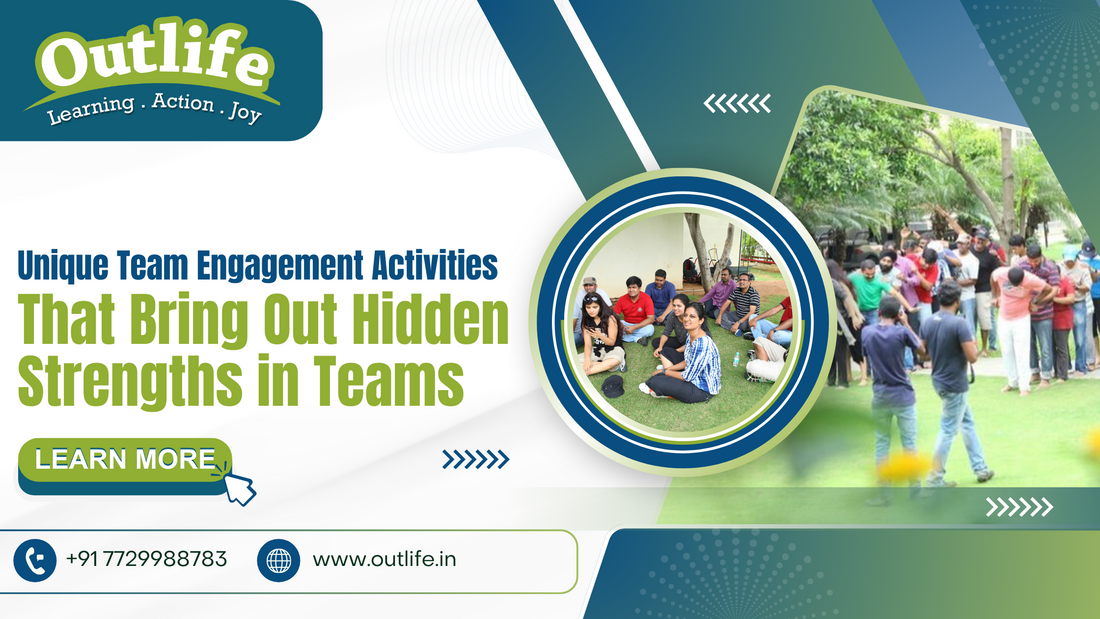 Outlife
Learning . Action . Joy

Unique Team Engagement Activities
That Bring Out Hidden Strengths in Teams

LEARN MORE

+91 7729988783
www.outlife.in